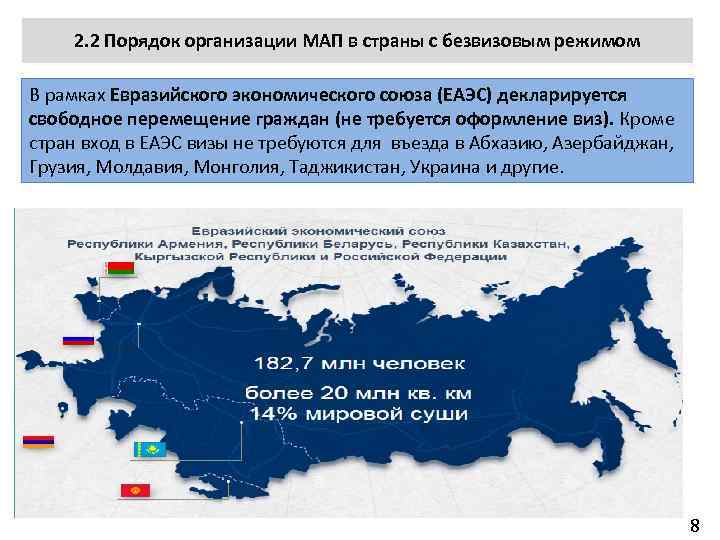 2.2 Порядок организации МАП в страны с безвизовым режимом

В рамках Евразийского экономического союза (ЕАЭС) декларируется свободное перемещение граждан (не требуется оформление виз). Кроме стран вход в ЕАЭС визы не требуются для въезда в Абхазию, Азербайджан, Грузия, Молдавия, Монголия, Таджикистан, Украина и другие.

Евразийский экономический союз
Республики Армения, Республики Беларусь, Республики Казахстан, Кыргызской Республики и Российской Федерации

182,7 млн человек
более 20 млн кв. км
14% мировой суши

8